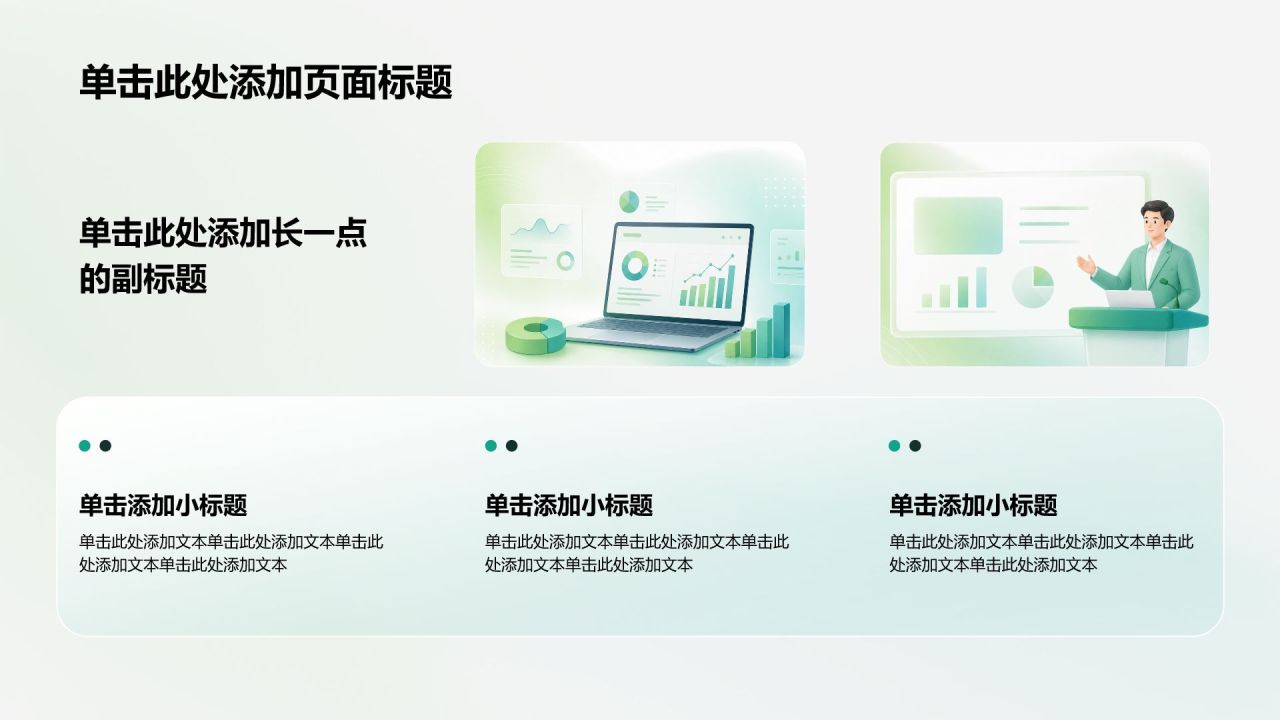 单击此处添加页面标题

单击此处添加长一点的副标题

单击添加小标题

单击此处添加文本单击此处添加文本单击此处添加文本单击此处添加文本

单击添加小标题

单击此处添加文本单击此处添加文本单击此处添加文本单击此处添加文本

单击添加小标题

单击此处添加文本单击此处添加文本单击此处添加文本单击此处添加文本